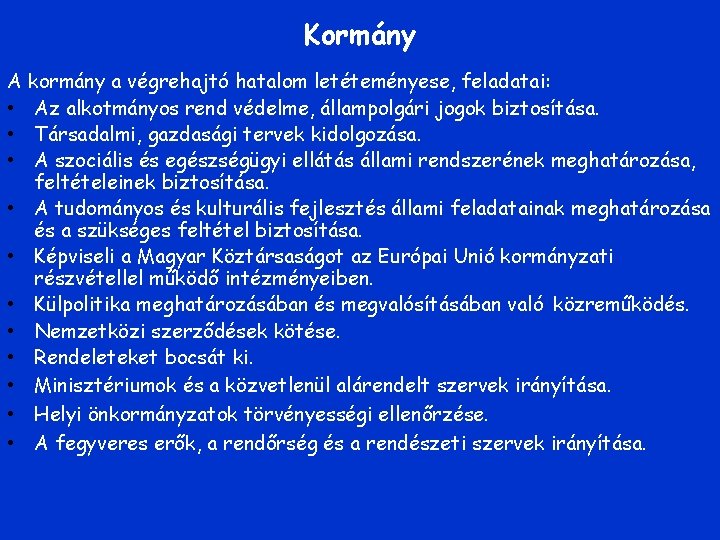 Kormány

A kormány a végrehajtó hatalom letéteményese, feladatai:
• Az alkotmányos rend védelme, állampolgári jogok biztosítása.
• Társadalmi, gazdasági tervek kidolgozása.
• A szociális és egészségügyi ellátás állami rendszerének meghatározása, feltételeinek biztosítása.
• A tudományos és kulturális fejlesztés állami feladatainak meghatározása és a szükséges feltétel biztosítása.
• Képviseli a Magyar Köztársaságot az Európai Unió kormányzati részvétellel működő intézményeiben.
• Külpolitika meghatározásában és megvalósításában való közreműködés.
• Nemzetközi szerződések kötése.
• Rendeleteket bocsát ki.
• Minisztériumok és a közvetlenül alárendelt szervek irányítása.
• Helyi önkormányzatok törvényességi ellenőrzése.
• A fegyveres erők, a rendőrség és a rendészeti szervek irányítása.